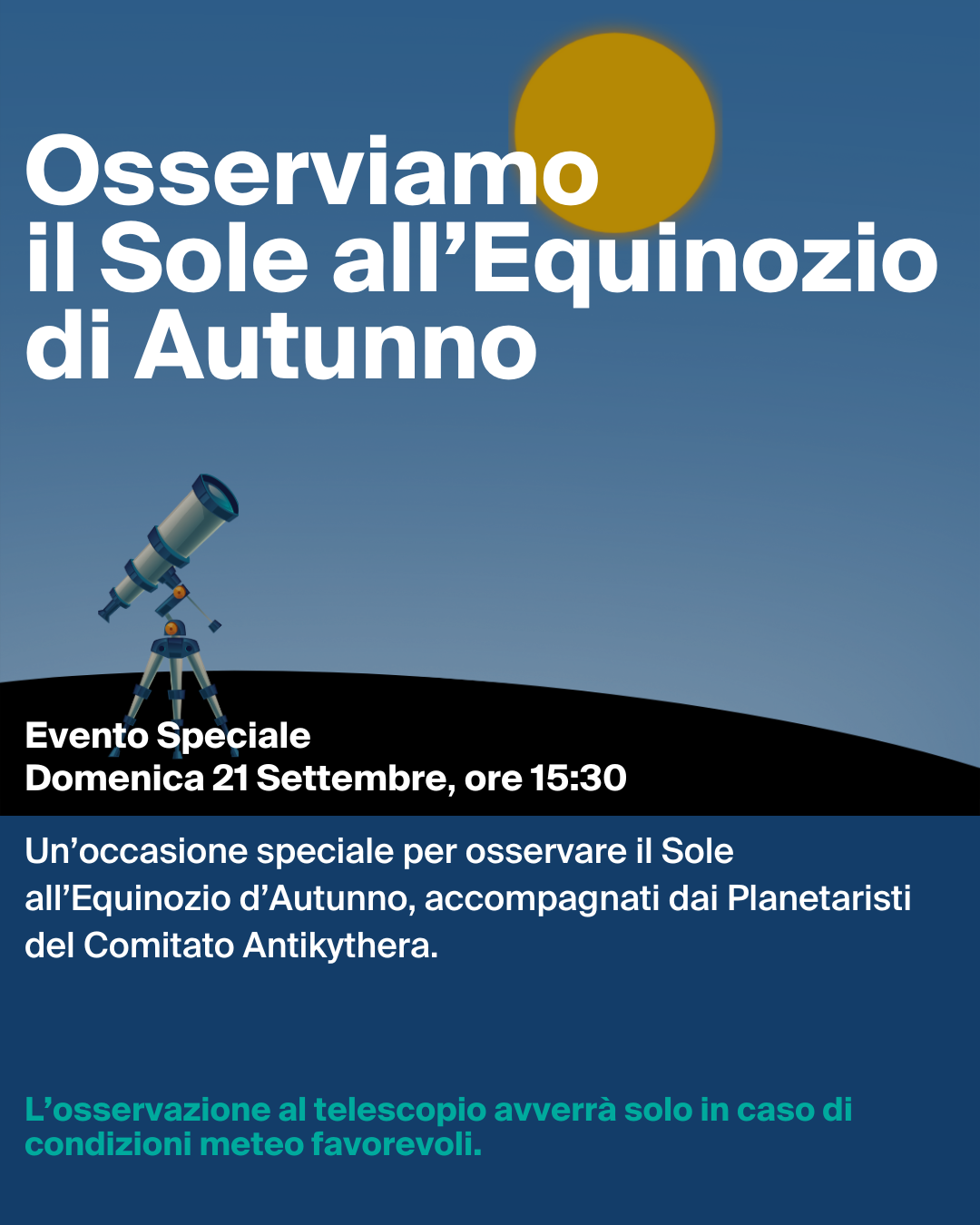 Osserviamo il Sole all’Equinozio di Autunno

Evento Speciale
Domenica 21 Settembre, ore 15:30

Un’occasione speciale per osservare il Sole all’Equinozio d’Autunno, accompagnati dai Planetaristi del Comitato Antikythera.

L’osservazione al telescopio avverrà solo in caso di condizioni meteo favorevoli.